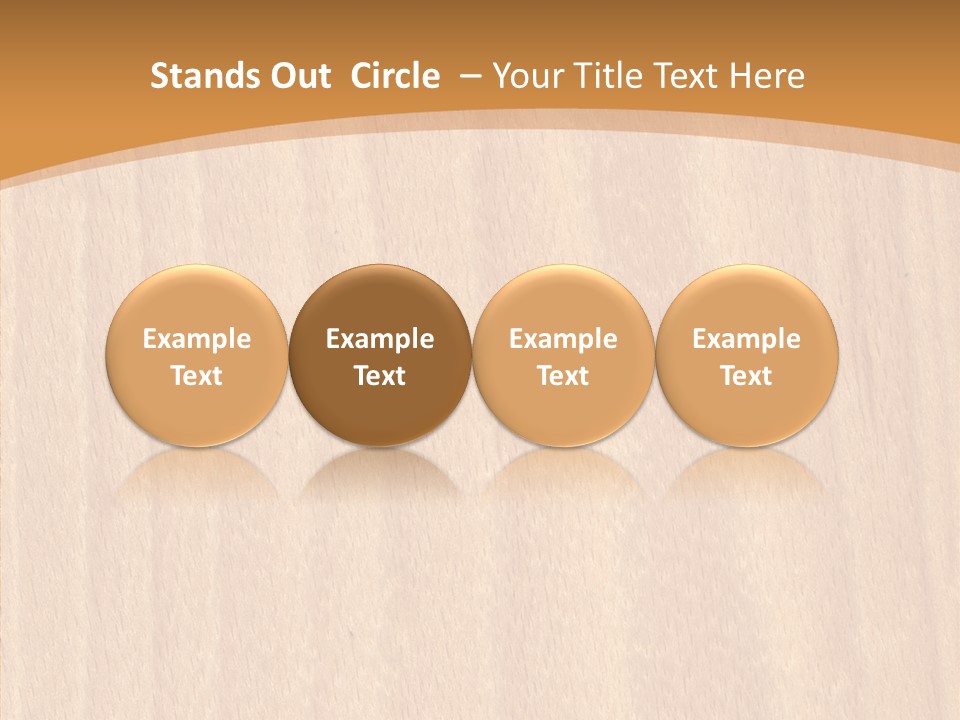 Stands Out Circle – Your Title Text Here

Example Text

Example Text

Example Text

Example Text